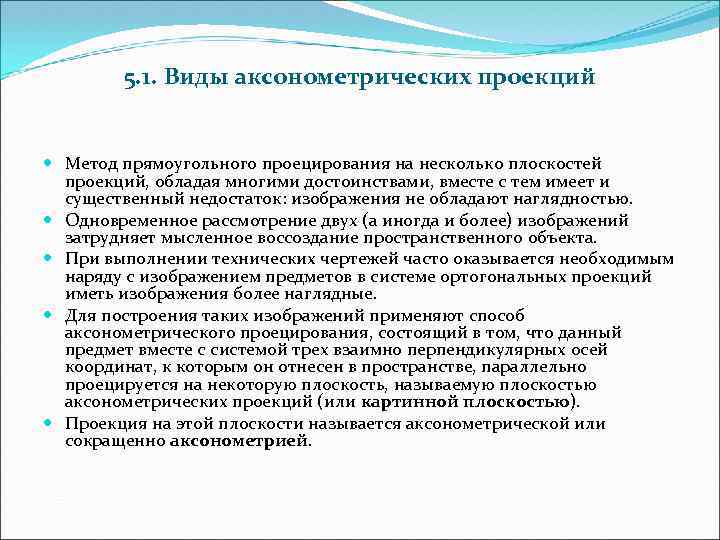 5.1. Виды аксонометрических проекций

Метод прямоугольного проецирования на несколько плоскостей проекций, обладая многими достоинствами, вместе с тем имеет и существенный недостаток: изображения не обладают наглядностью.

Одновременное рассмотрение двух (а иногда и более) изображений затрудняет мысленное воссоздание пространственного объекта.

При выполнении технических чертежей часто оказывается необходимым наряду с изображением предметов в системе ортогональных проекций иметь изображения более наглядные.

Для построения таких изображений применяют способ аксонометрического проецирования, состоящий в том, что данный предмет вместе с системой трех взаимно перпендикулярных осей координат, к которым он отнесен в пространстве, параллельно проецируется на некоторую плоскость, называемую плоскостью аксонометрических проекций (или картинной плоскостью).

Проекция на этой плоскости называется аксонометрической или сокращенно аксонометрией.